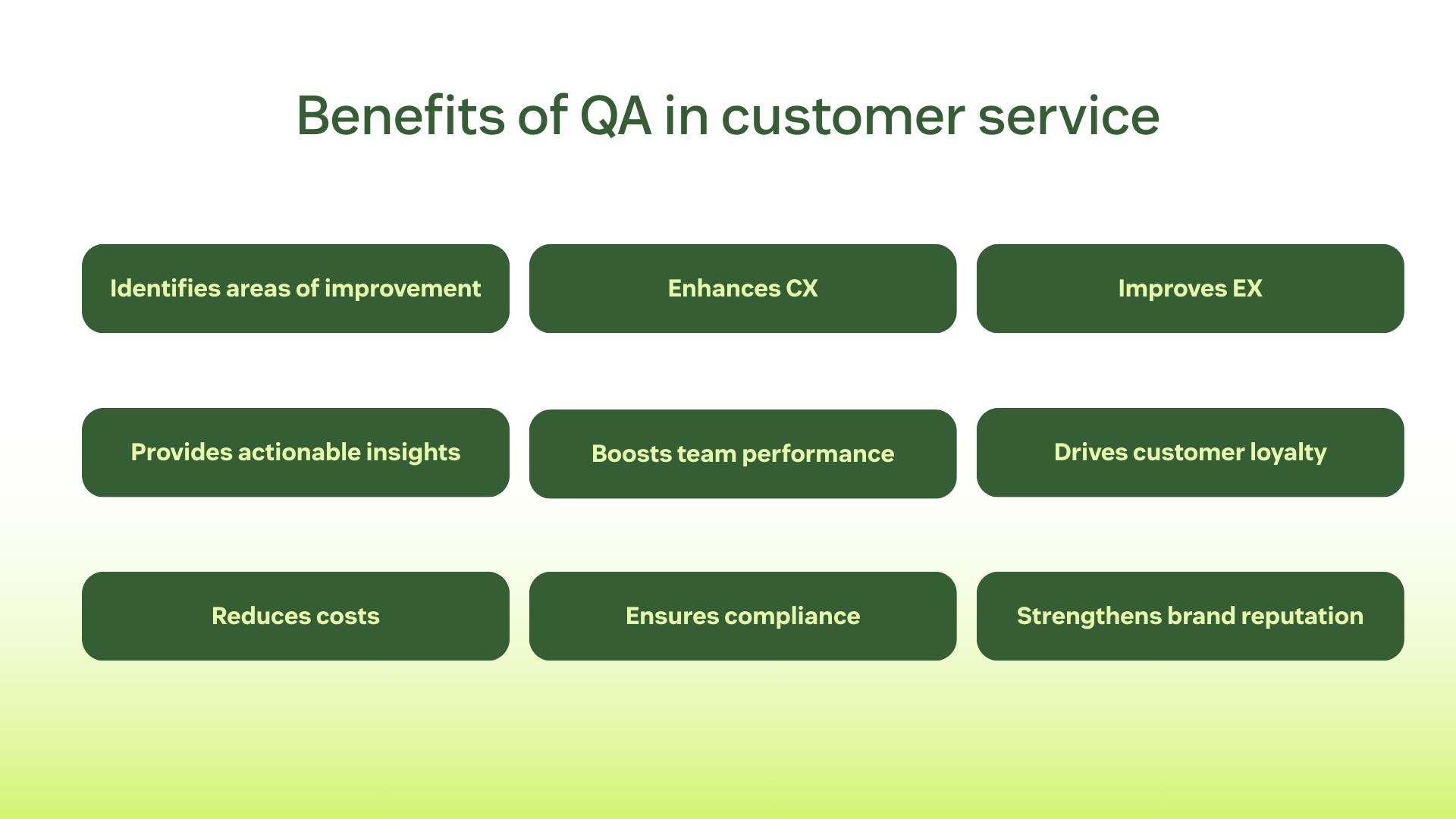 Benefits of QA in customer service

Identifies areas of improvement

Enhances CX

Improves EX

Provides actionable insights

Boosts team performance

Drives customer loyalty

Reduces costs

Ensures compliance

Strengthens brand reputation